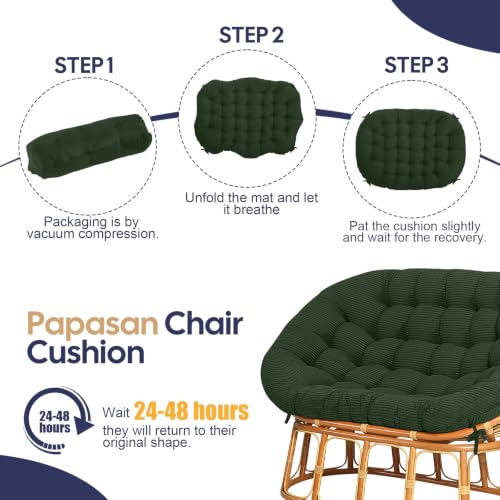 STEP 1

Packaging is by vacuum compression.

STEP 2

Unfold the mat and let it breathe

STEP 3

Pat the cushion slightly and wait for the recovery.

Papasan Chair Cushion

24-48 hours

Wait 24-48 hours they will return to their original shape.